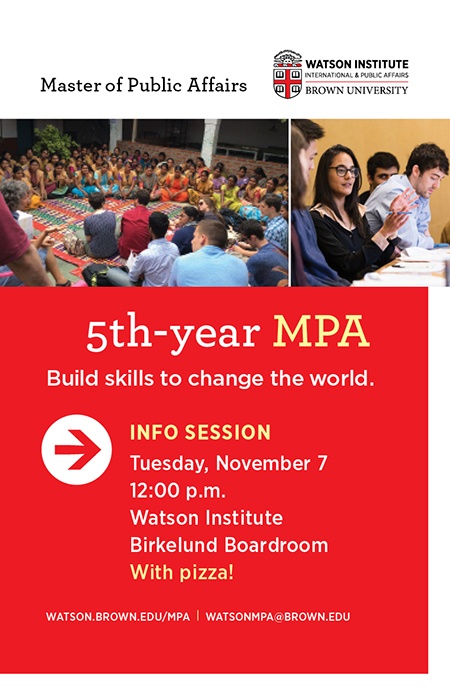 Master of Public Affairs

WATSON INSTITUTE
INTERNATIONAL & PUBLIC AFFAIRS
BROWN UNIVERSITY

5th-year MPA

Build skills to change the world.

INFO SESSION
Tuesday, November 7
12:00 p.m.
Watson Institute
Birkelund Boardroom
With pizza!

WATSON.BROWN.EDU/MPA | WATSONMPA@BROWN.EDU